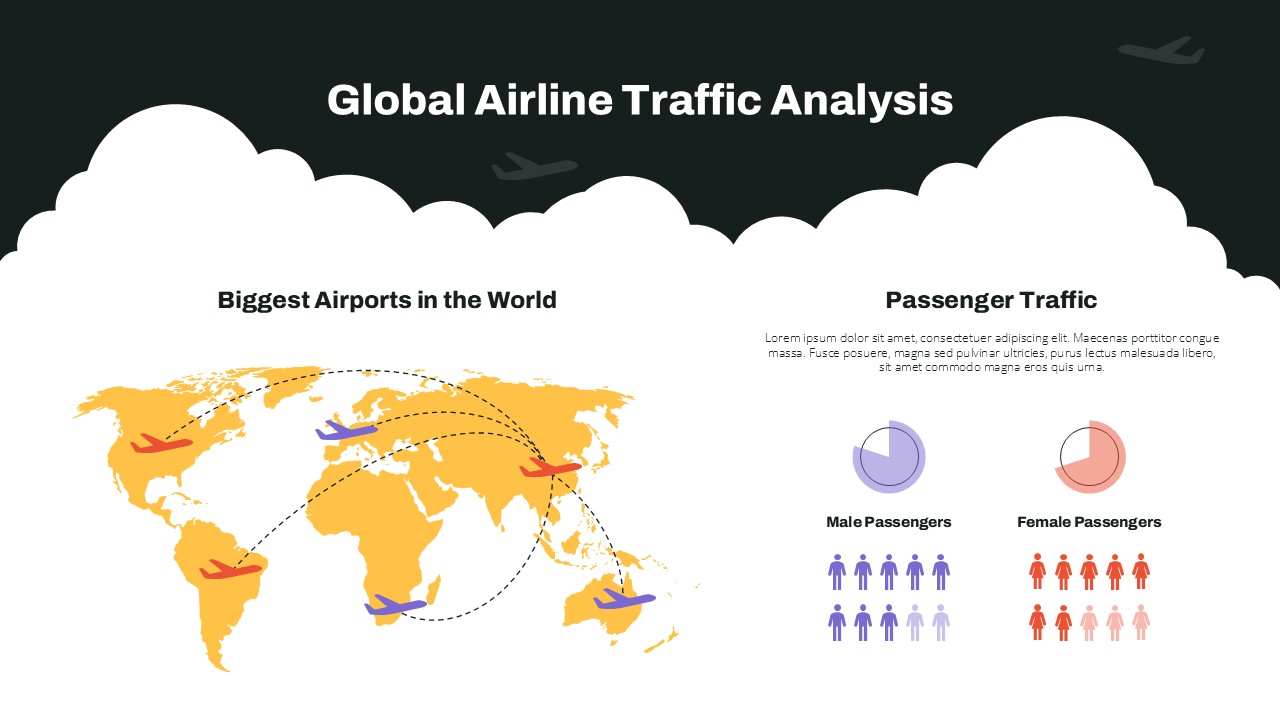 Global Airline Traffic Analysis

Biggest Airports in the World

Passenger Traffic

Lorem ipsum dolor sit amet, consectetuer adipiscing elit. Maecenas porttitor congue massa. Fusce posuere, magna sed pulvinar ultricies, purus lectus malesuada libero, sit amet commodo magna eros quis urna.

Male Passengers

Female Passengers